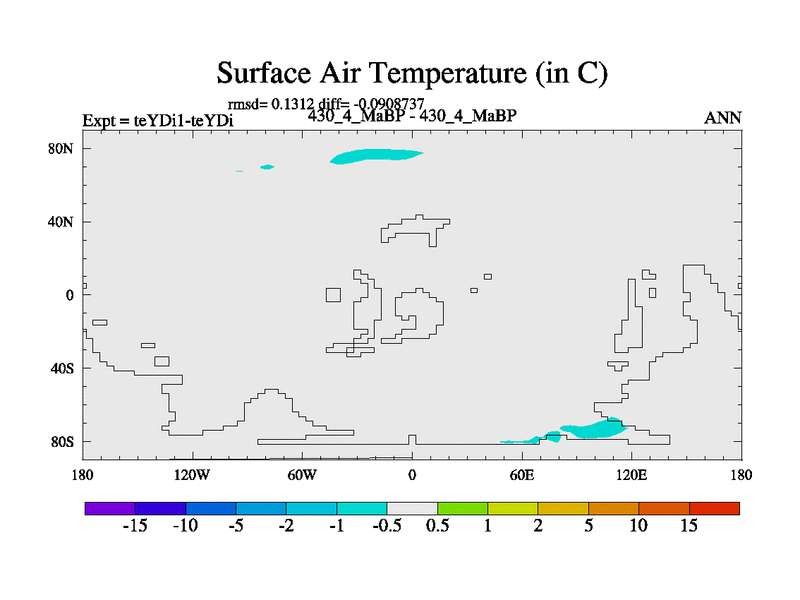 Surface Air Temperature (in C)

rmsd= 0.1312 diff= -0.0908737

Expt = teYDi1-teYDi

430_4_MaBP - 430_4_MaBP

ANN

80N

40N

0

40S

80S

180

120W

60W

0

60E

120E

180

-15 -10 -5 -2 -1 -0.5 0.5 1 2 5 10 15